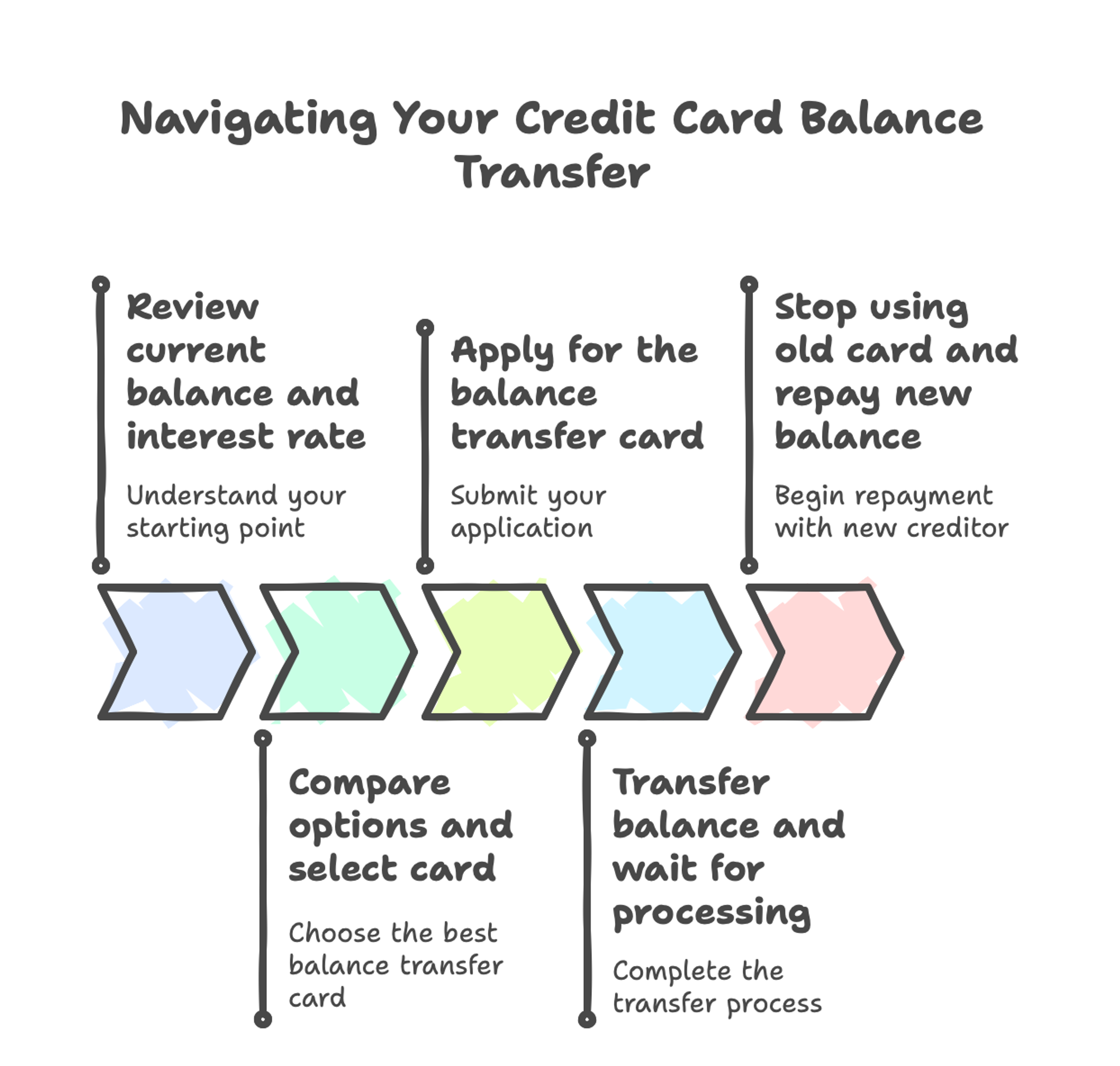 Navigating Your Credit Card Balance Transfer

Review current balance and interest rate

Understand your starting point

Compare options and select card

Choose the best balance transfer card

Apply for the balance transfer card

Submit your application

Transfer balance and wait for processing

Complete the transfer process

Stop using old card and repay new balance

Begin repayment with new creditor